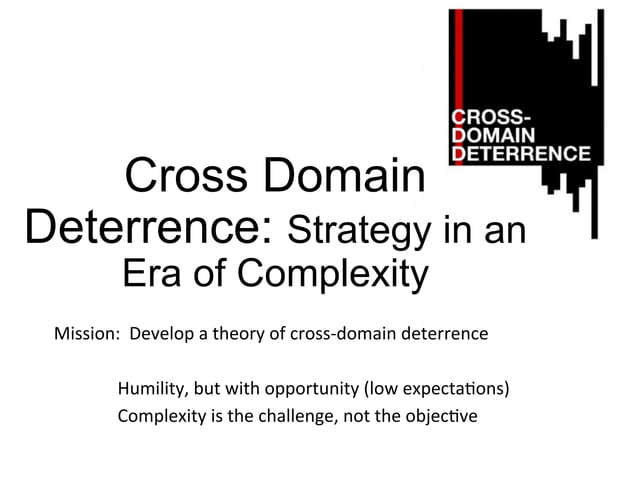 CROSS-
DOMAIN
DETERRENCE

Cross Domain Deterrence: Strategy in an Era of Complexity

Mission: Develop a theory of cross-domain deterrence

Humility, but with opportunity (low expectations)
Complexity is the challenge, not the objective